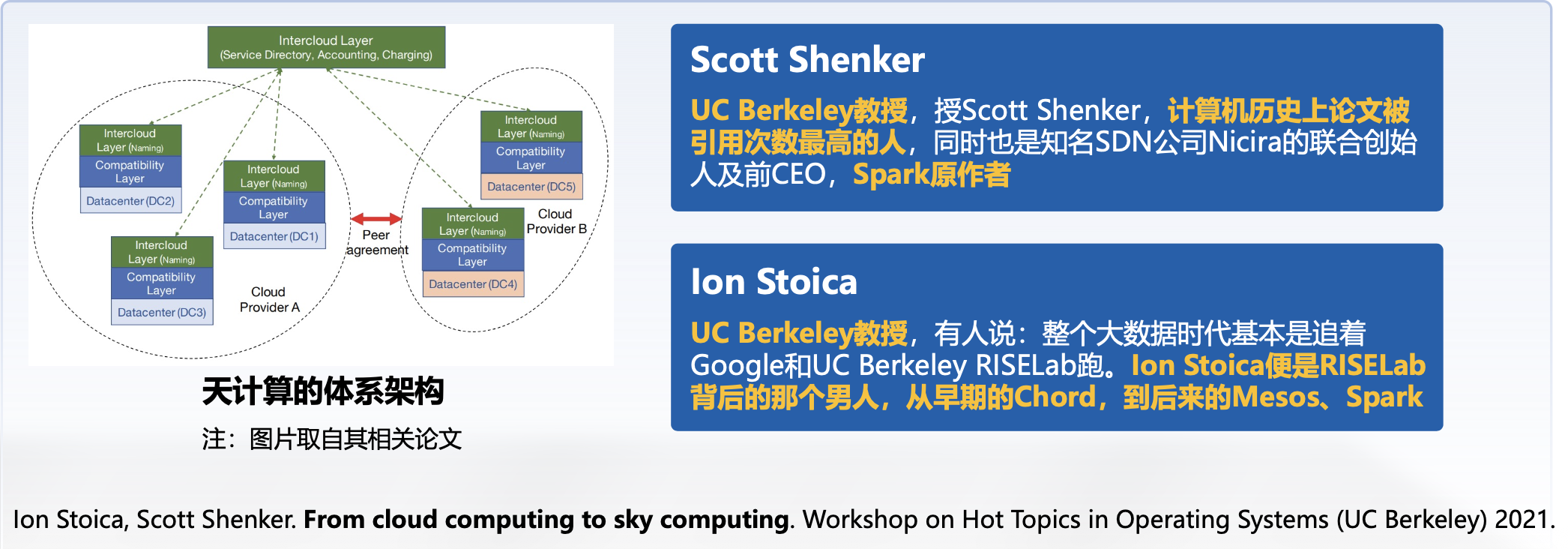 Intercloud Layer
(Service Directory, Accounting, Charging)

Intercloud Layer (Naming)
Compatibility Layer
Datacenter (DC2)

Intercloud Layer (Naming)
Compatibility Layer
Datacenter (DC1)

Intercloud Layer (Naming)
Compatibility Layer
Datacenter (DC3)

Cloud Provider A

Peer agreement

Intercloud Layer (Naming)
Compatibility Layer
Datacenter (DC5)

Intercloud Layer (Naming)
Compatibility Layer
Datacenter (DC4)

Cloud Provider B

天计算的体系架构

注：图片取自其相关论文

Scott Shenker

UC Berkeley教授，授Scott Shenker，计算机历史上论文被引用次数最高的人，同时也是知名SDN公司Nicira的联合创始人及前CEO，Spark原作者

Ion Stoica

UC Berkeley教授，有人说：整个大数据时代基本是追着Google和UC Berkeley RISELab跑。Ion Stoica便是RISELab背后的那个男人，从早期的Chord，到后来的Mesos、Spark

Ion Stoica, Scott Shenker. From cloud computing to sky computing. Workshop on Hot Topics in Operating Systems (UC Berkeley) 2021.